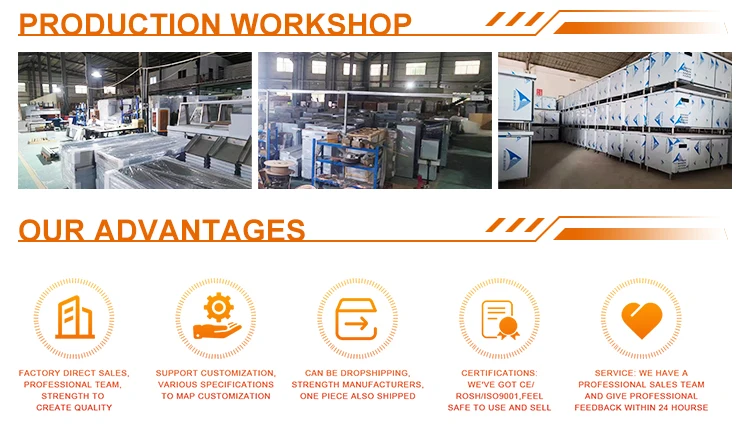 PRODUCTION WORKSHOP

OUR ADVANTAGES

FACTORY DIRECT SALES, PROFESSIONAL TEAM, STRENGTH TO CREATE QUALITY

SUPPORT CUSTOMIZATION, VARIOUS SPECIFICATIONS TO MAP CUSTOMIZATION

CAN BE DROPSHIPPING, STRENGTH MANUFACTURERS, ONE PIECE ALSO SHIPPED

CERTIFICATIONS: WE'VE GOT CE/ ROSH/ISO9001,FEEL SAFE TO USE AND SELL

SERVICE: WE HAVE A PROFESSIONAL SALES TEAM AND GIVE PROFESSIONAL FEEDBACK WITHIN 24 HOURSE